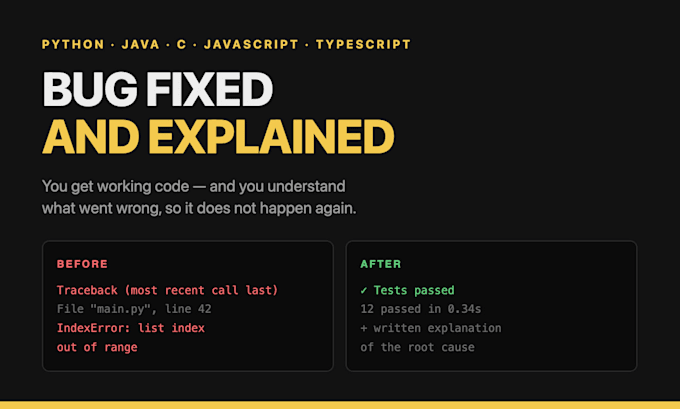 PYTHON · JAVA · C · JAVASCRIPT · TYPESCRIPT

BUG FIXED
AND EXPLAINED

You get working code — and you understand what went wrong, so it does not happen again.

BEFORE

Traceback (most recent call last)
File "main.py", line 42
IndexError: list index out of range

AFTER

✓ Tests passed
12 passed in 0.34s
+ written explanation of the root cause